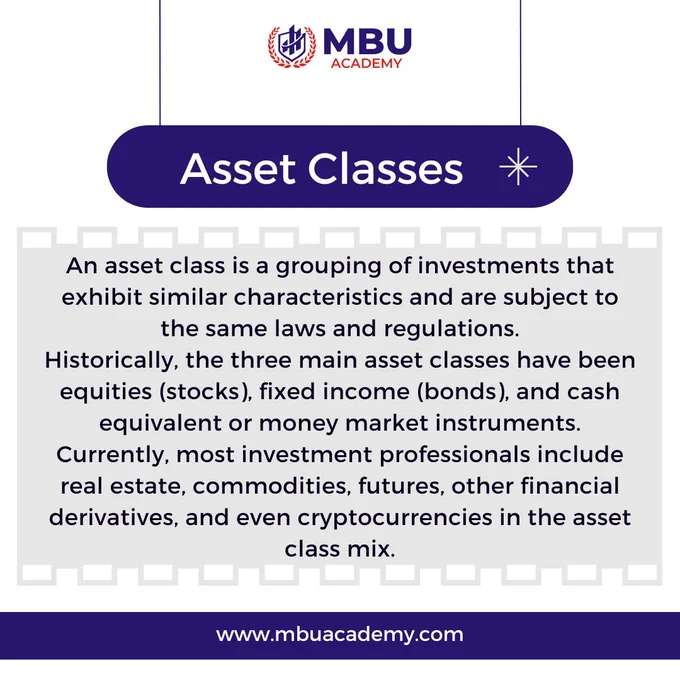 MBU
ACADEMY

Asset Classes

An asset class is a grouping of investments that exhibit similar characteristics and are subject to the same laws and regulations.
Historically, the three main asset classes have been equities (stocks), fixed income (bonds), and cash equivalent or money market instruments.
Currently, most investment professionals include real estate, commodities, futures, other financial derivatives, and even cryptocurrencies in the asset class mix.

www.mbuacademy.com